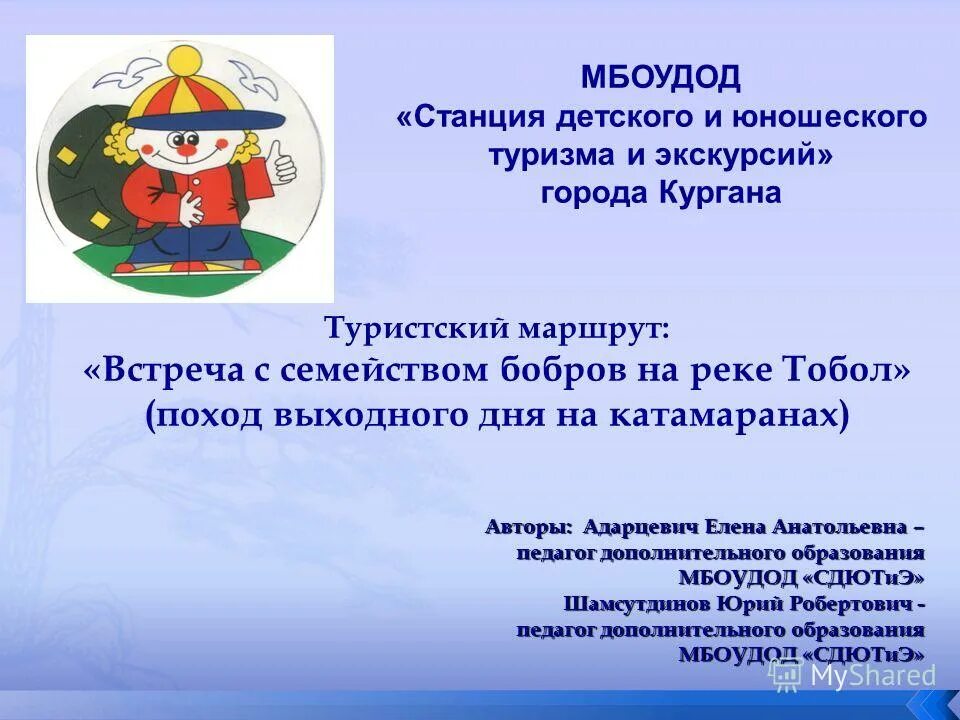 МБОУДОД
«Станция детского и юношеского туризма и экскурсий»
города Кургана

Туристский маршрут:
«Встреча с семейством бобров на реке Тобол»
(поход выходного дня на катамаранах)

Авторы: Адарцевич Елена Анатольевна – педагог дополнительного образования МБОУДОД «СДЮТиЭ»
Шамсутдинов Юрий Робертович - педагог дополнительного образования МБОУДОД «СДЮТиЭ»

MyShared